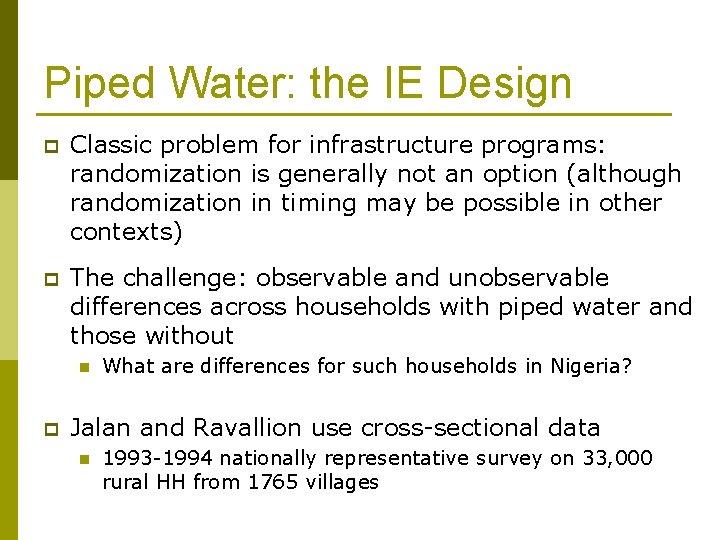 Piped Water: the IE Design

Classic problem for infrastructure programs: randomization is generally not an option (although randomization in timing may be possible in other contexts)

The challenge: observable and unobservable differences across households with piped water and those without

What are differences for such households in Nigeria?

Jalan and Ravallion use cross-sectional data

1993-1994 nationally representative survey on 33,000 rural HH from 1765 villages